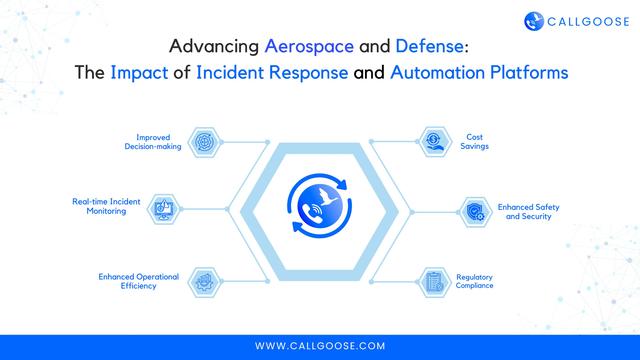 CALLGOOSE

Advancing Aerospace and Defense:
The Impact of Incident Response and Automation Platforms

Improved Decision-making

Real-time Incident Monitoring

Enhanced Operational Efficiency

Cost Savings

Enhanced Safety and Security

Regulatory Compliance

WWW.CALLGOOSE.COM